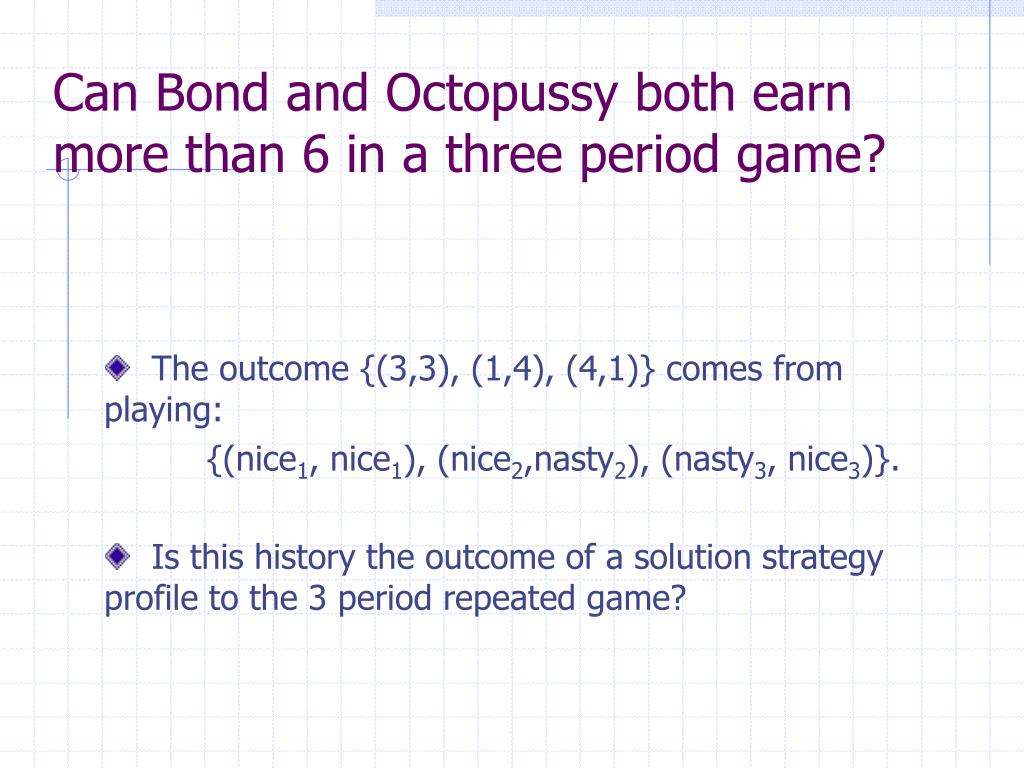 Can Bond and Octopussy both earn more than 6 in a three period game?

The outcome {(3,3), (1,4), (4,1)} comes from playing:

{(nice$_1$, nice$_1$), (nice$_2$,nasty$_2$), (nasty$_3$, nice$_3$)}.

Is this history the outcome of a solution strategy profile to the 3 period repeated game?